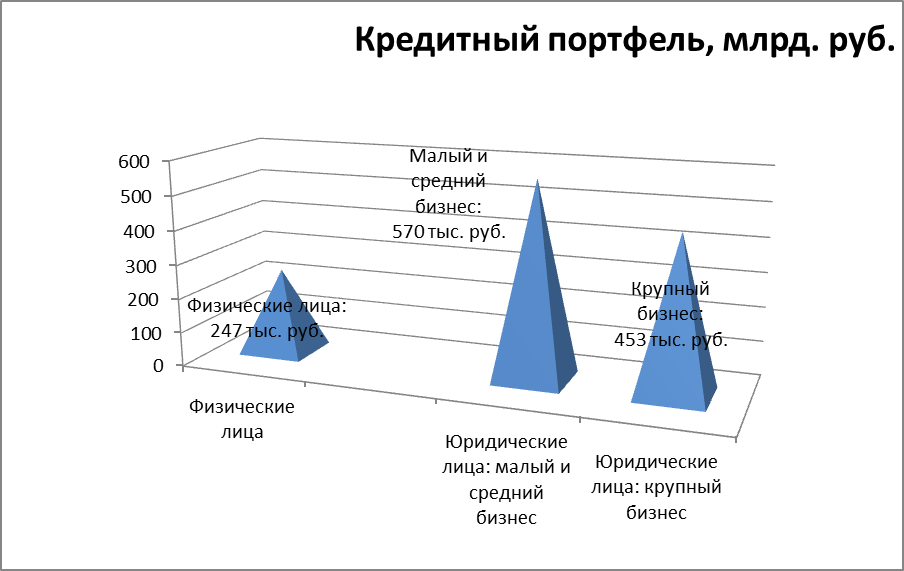 Кредитный портфель, млрд. руб.

600
500
400
300
200
100
0

Физические лица: 247 тыс. руб.

Малый и средний бизнес: 570 тыс. руб.

Крупный бизнес: 453 тыс. руб.

Физические лица

Юридические лица: малый и средний бизнес

Юридические лица: крупный бизнес